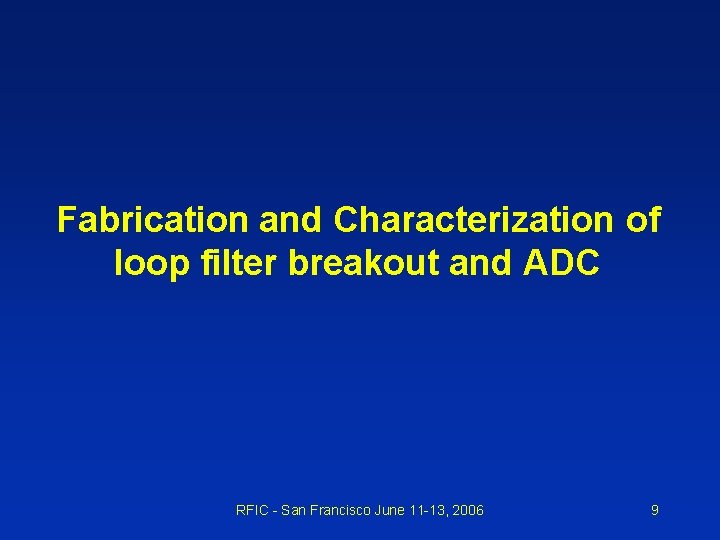 Fabrication and Characterization of loop filter breakout and ADC

RFIC - San Francisco June 11-13, 2006

9